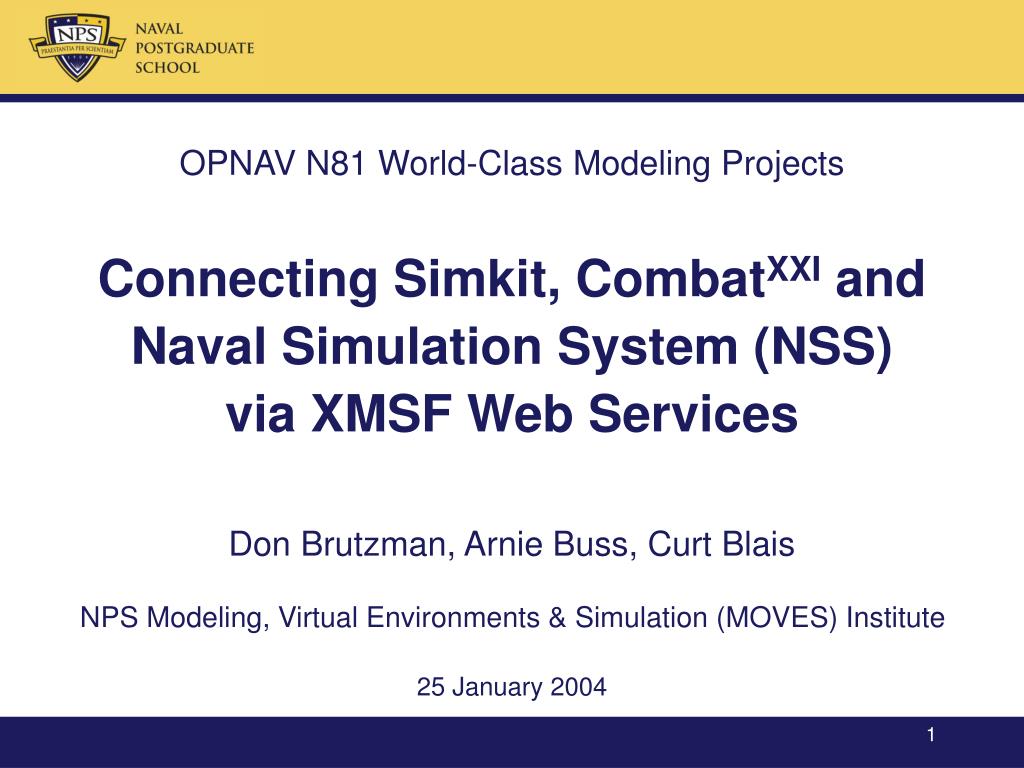 NPS
PRAESTANTIA PER SCIENTIAM
NAVAL
POSTGRADUATE
SCHOOL

OPNAV N81 World-Class Modeling Projects

Connecting Simkit, Combat$^{XXI}$ and Naval Simulation System (NSS) via XMSF Web Services

Don Brutzman, Arnie Buss, Curt Blais

NPS Modeling, Virtual Environments & Simulation (MOVES) Institute

25 January 2004

1